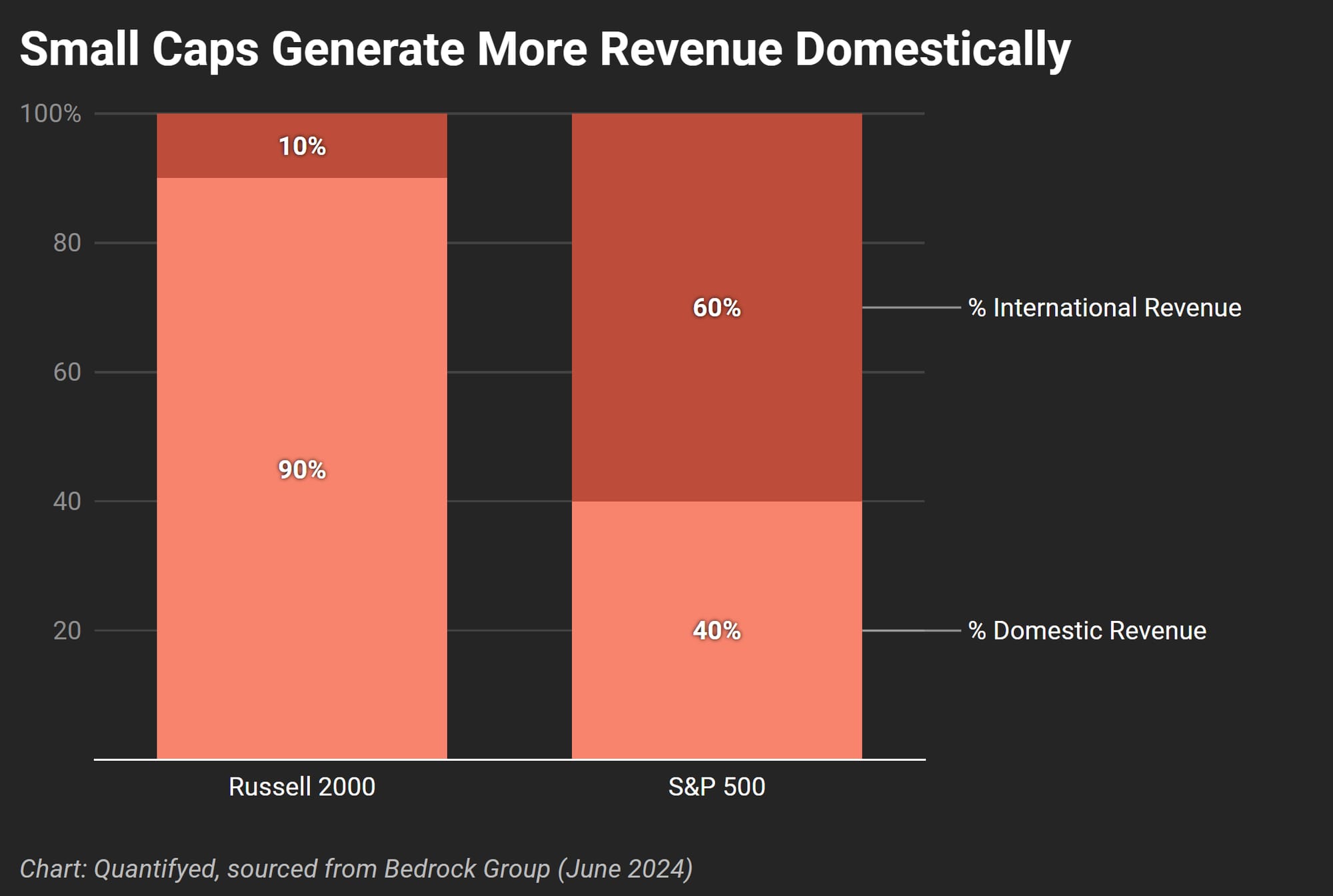 Small Caps Generate More Revenue Domestically

100%
80
60
40
20

10%
90%
60%
40%

% International Revenue
% Domestic Revenue

Russell 2000
S&P 500

Chart: Quantifyed, sourced from Bedrock Group (June 2024)